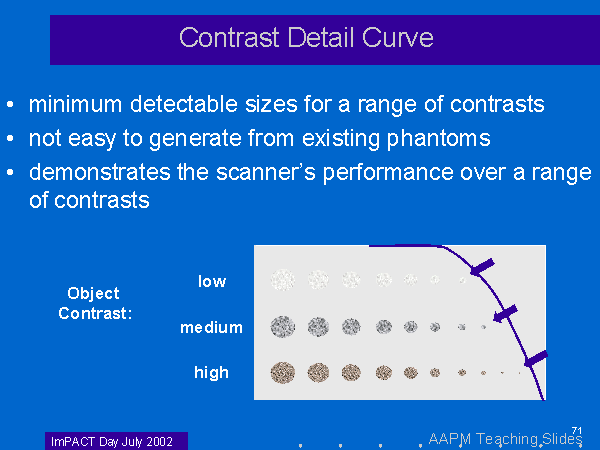 Contrast Detail Curve

• minimum detectable sizes for a range of contrasts
• not easy to generate from existing phantoms
• demonstrates the scanner's performance over a range of contrasts

Object Contrast:

low

medium

high

ImPACT Day July 2002

AAPM Teaching Slides

71